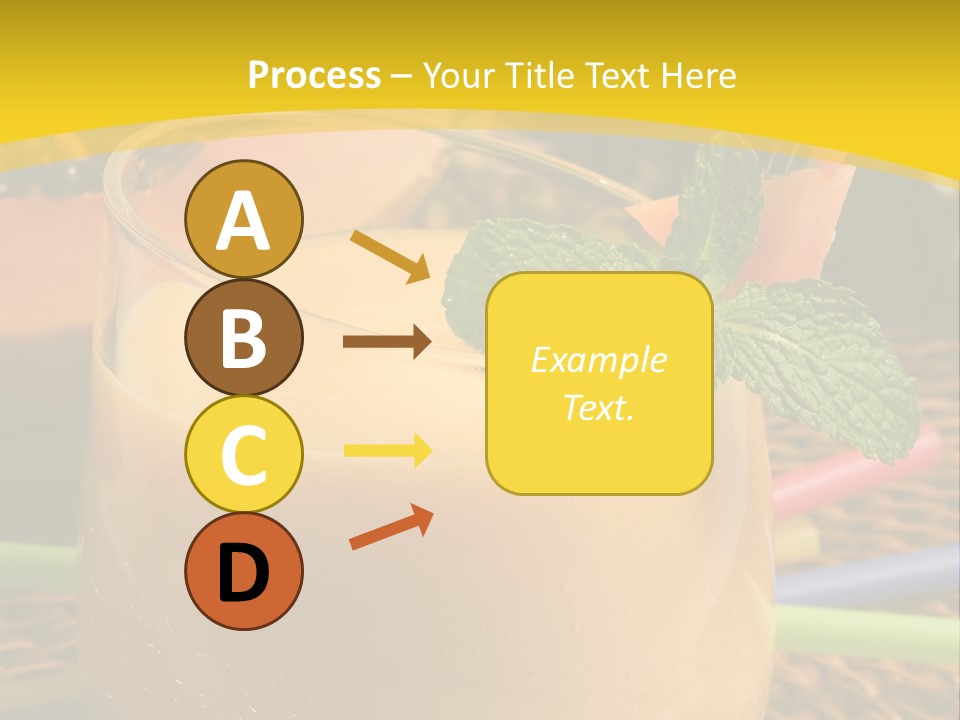 Process – Your Title Text Here

A

B

C

D

Example Text.